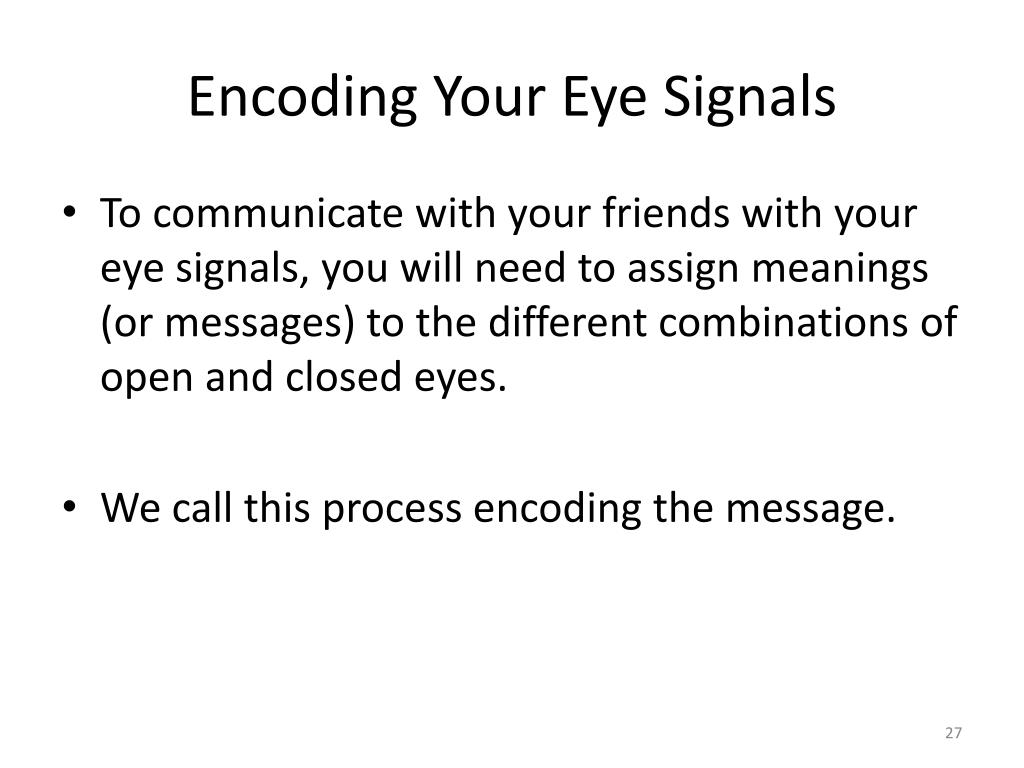 Encoding Your Eye Signals

• To communicate with your friends with your eye signals, you will need to assign meanings (or messages) to the different combinations of open and closed eyes.

• We call this process encoding the message.

27